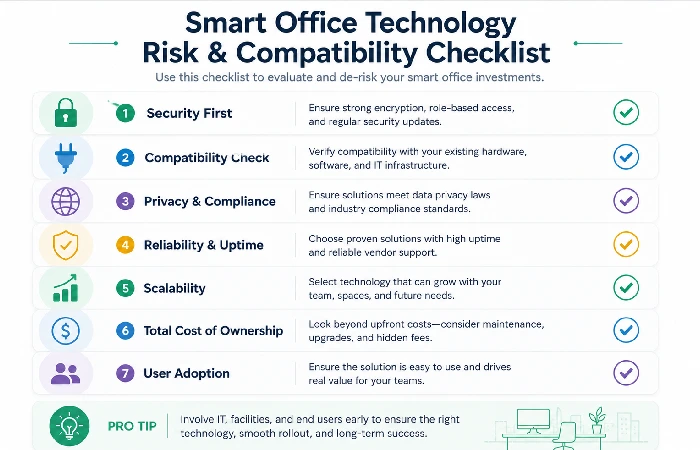 Smart Office Technology
Risk & Compatibility Checklist

Use this checklist to evaluate and de-risk your smart office investments.

1 Security First
Ensure strong encryption, role-based access, and regular security updates.

2 Compatibility Check
Verify compatibility with your existing hardware, software, and IT infrastructure.

3 Privacy & Compliance
Ensure solutions meet data privacy laws and industry compliance standards.

4 Reliability & Uptime
Choose proven solutions with high uptime and reliable vendor support.

5 Scalability
Select technology that can grow with your team, spaces, and future needs.

6 Total Cost of Ownership
Look beyond upfront costs—consider maintenance, upgrades, and hidden fees.

7 User Adoption
Ensure the solution is easy to use and drives real value for your teams.

PRO TIP
Involve IT, facilities, and end users early to ensure the right technology, smooth rollout, and long-term success.